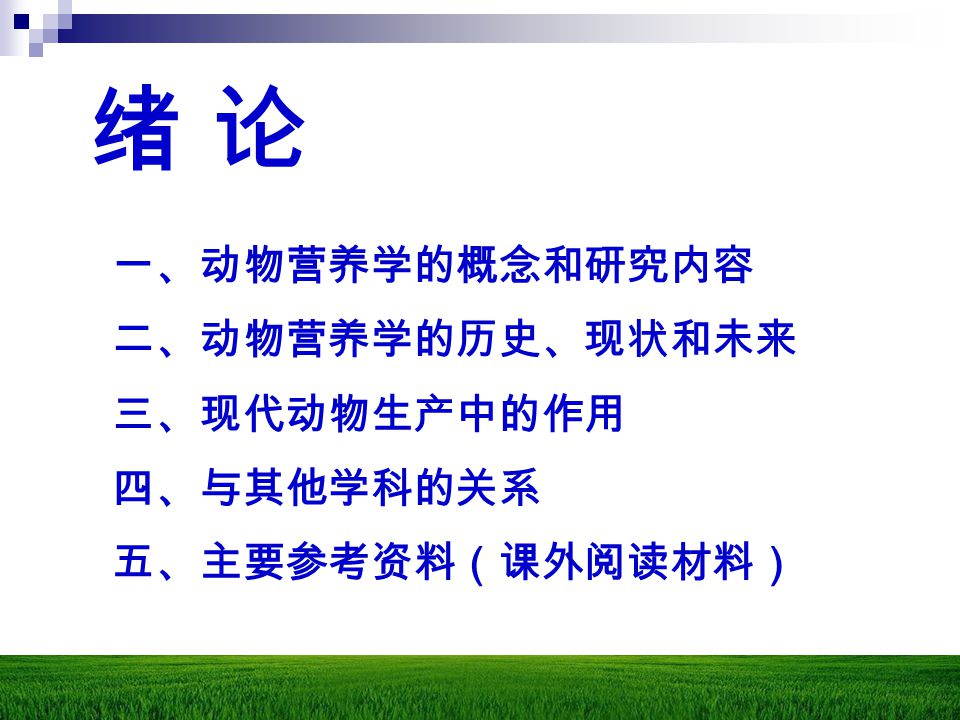 绪 论

一、动物营养学的概念和研究内容

二、动物营养学的历史、现状和未来

三、现代动物生产中的作用

四、与其他学科的关系

五、主要参考资料（课外阅读材料）